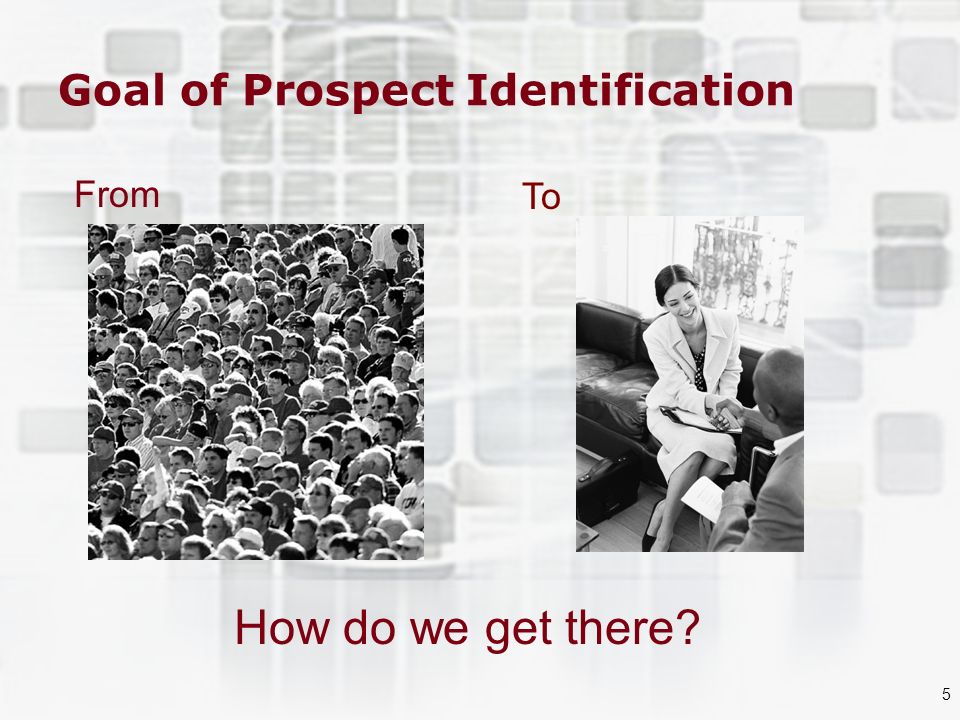 Goal of Prospect Identification

From

To

How do we get there?

5